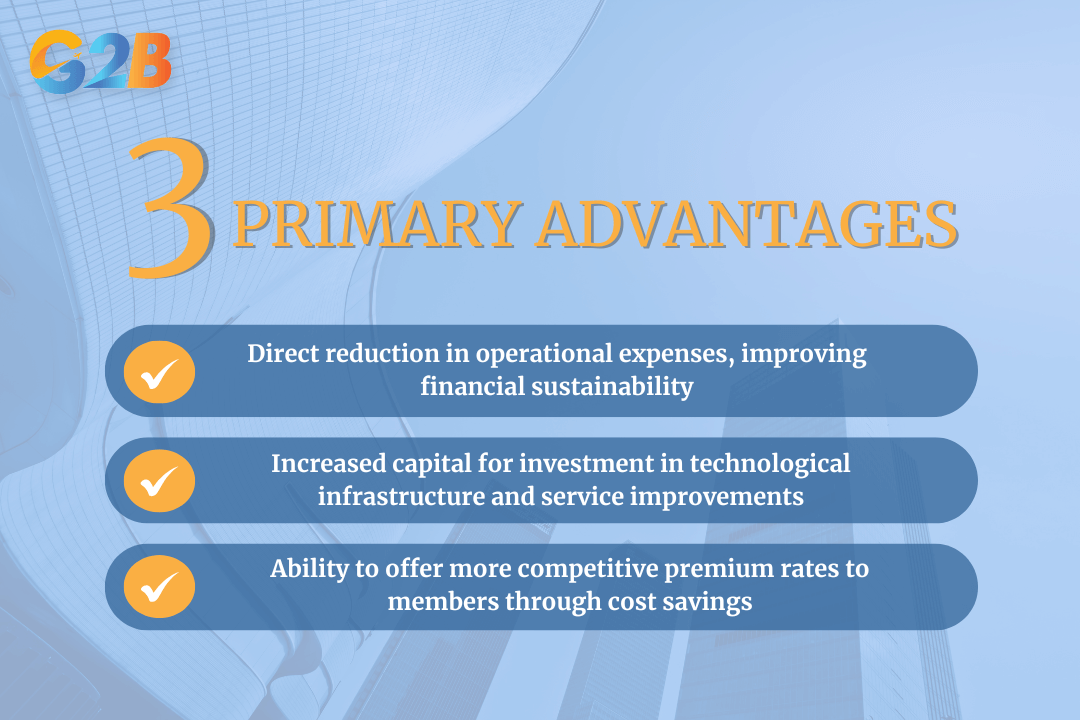 G2B

3 PRIMARY ADVANTAGES

Direct reduction in operational expenses, improving financial sustainability

Increased capital for investment in technological infrastructure and service improvements

Ability to offer more competitive premium rates to members through cost savings